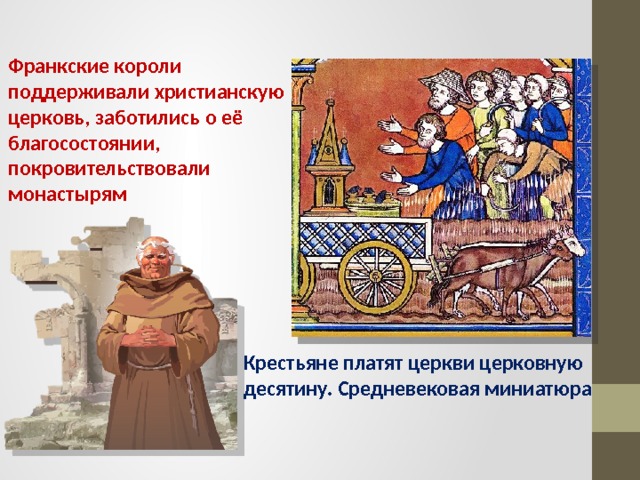 Франкские короли поддерживали христианскую церковь, заботились о её благосостоянии, покровительствовали монастырям

Крестьяне платят церкви церковную десятину. Средневековая миниатюра